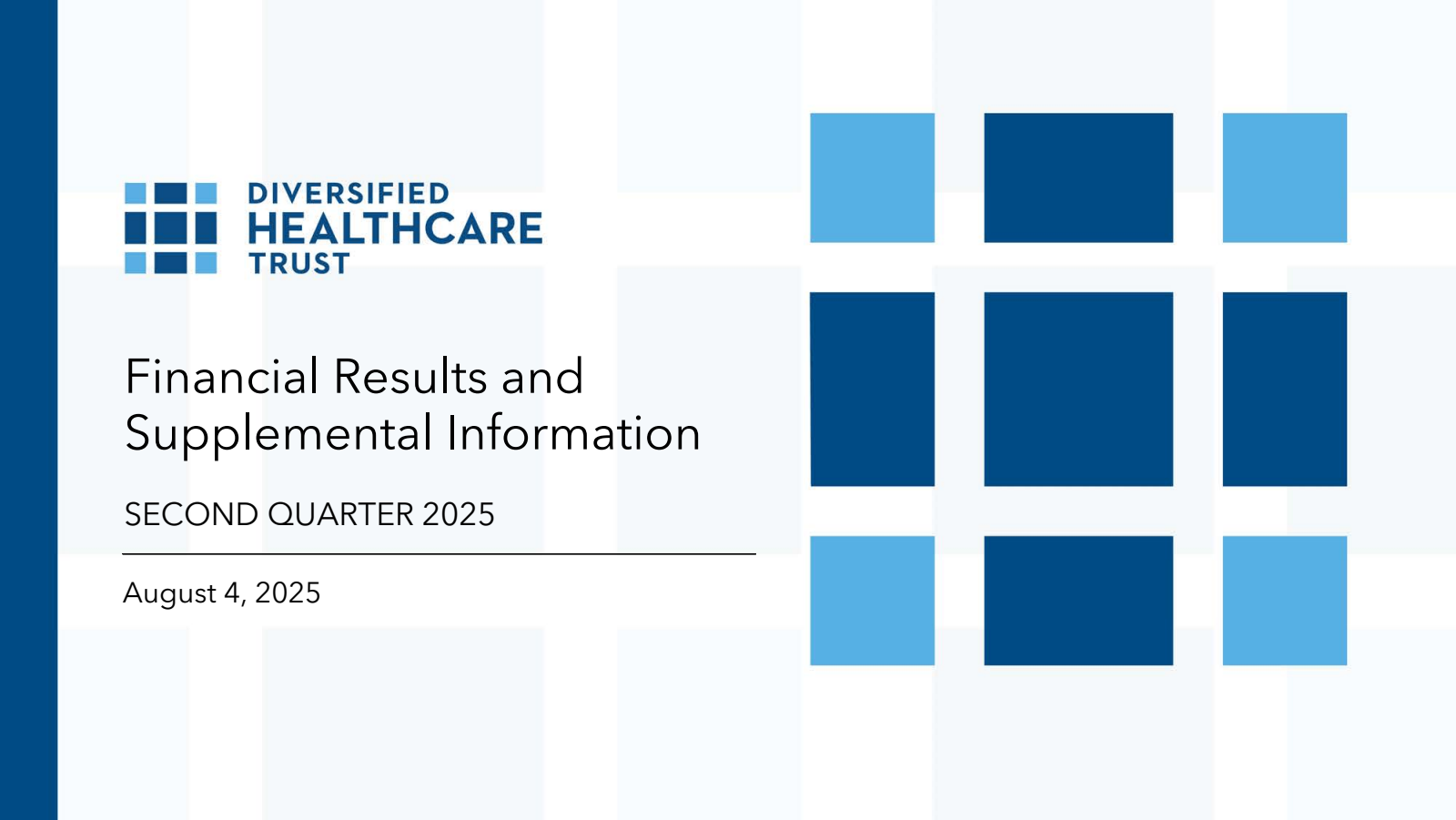 DIVERSIFIED HEALTHCARE TRUST

Financial Results and Supplemental Information

SECOND QUARTER 2025

August 4, 2025